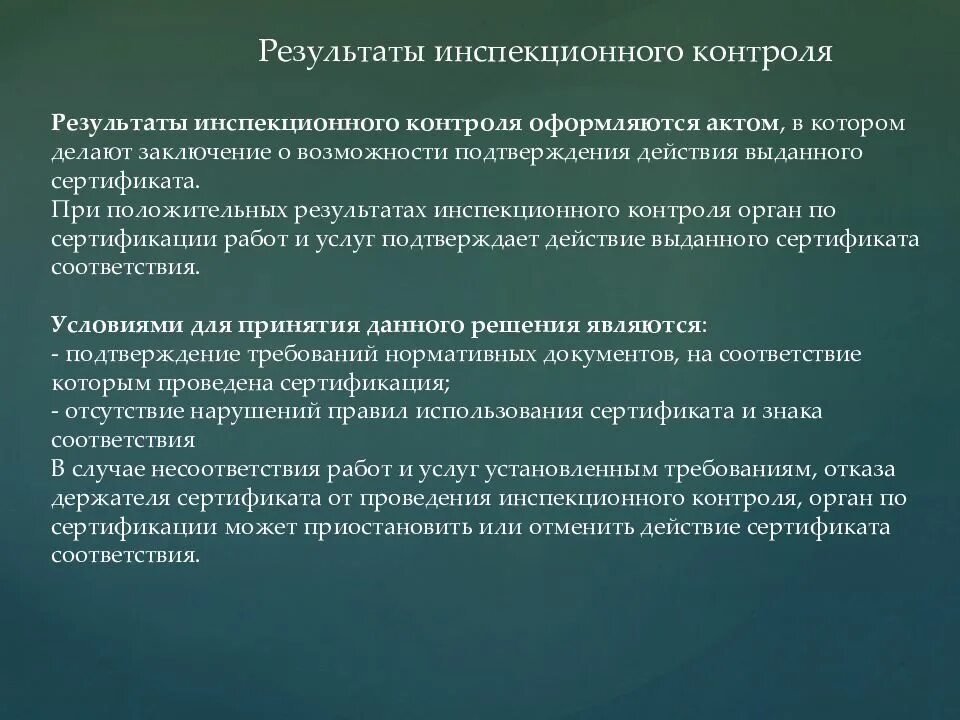 Результаты инспекционного контроля

Результаты инспекционного контроля оформляются актом, в котором делают заключение о возможности подтверждения действия выданного сертификата.
При положительных результатах инспекционного контроля орган по сертификации работ и услуг подтверждает действие выданного сертификата соответствия.

Условиями для принятия данного решения являются:
- подтверждение требований нормативных документов, на соответствие которым проведена сертификация;
- отсутствие нарушений правил использования сертификата и знака соответствия
В случае несоответствия работ и услуг установленным требованиям, отказа держателя сертификата от проведения инспекционного контроля, орган по сертификации может приостановить или отменить действие сертификата соответствия.